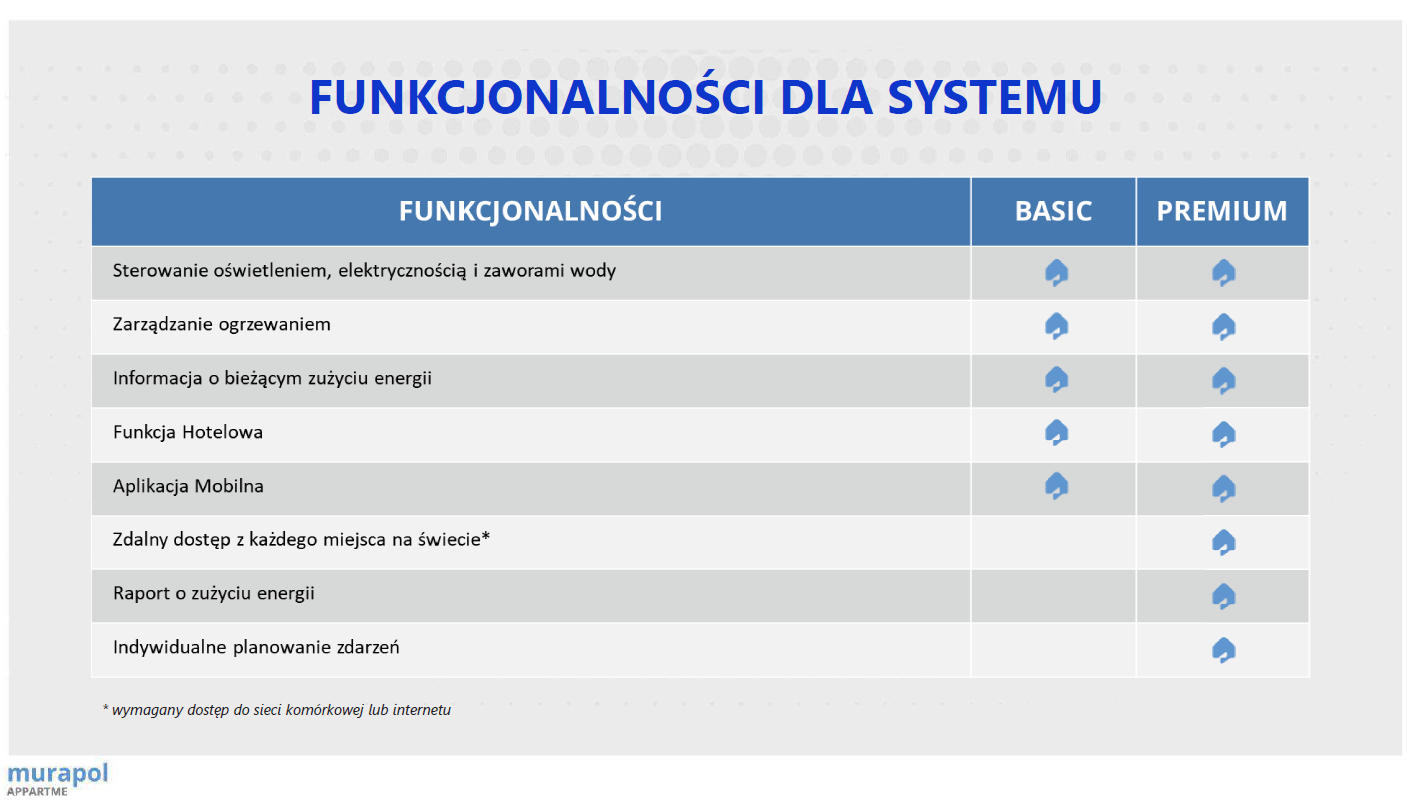 FUNKCJONALNOŚCI DLA SYSTEMU

| FUNKCJONALNOŚCI | BASIC | PREMIUM |
|---|---|---|
| Sterowanie oświetleniem, elektrycznością i zaworami wody | | |
| Zarządzanie ogrzewaniem | | |
| Informacja o bieżącym zużyciu energii | | |
| Funkcja Hotelowa | | |
| Aplikacja Mobilna | | |
| Zdalny dostęp z każdego miejsca na świecie* | | |
| Raport o zużyciu energii | | |
| Indywidualne planowanie zdarzeń | | |

* wymagany dostęp do sieci komórkowej lub internetu

murapol
APPARTME